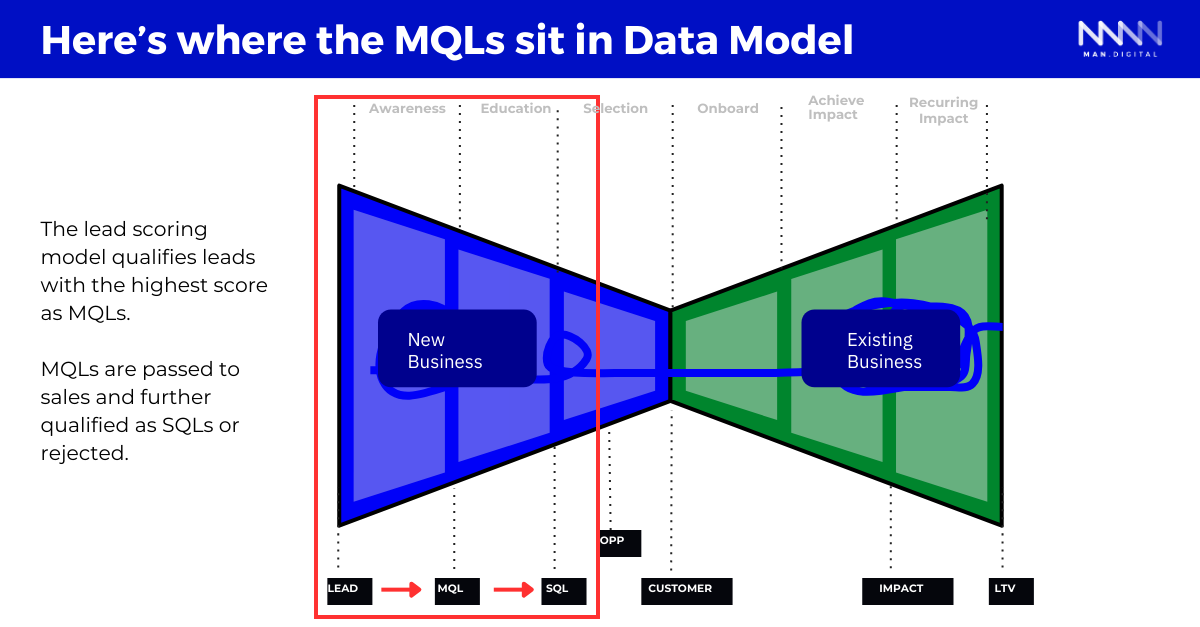 Here's where the MQLs sit in Data Model

MAN.DIGITAL

The lead scoring model qualifies leads with the highest score as MQLs.

MQLs are passed to sales and further qualified as SQLs or rejected.

Awareness
Education
Selection
Onboard
Achieve Impact
Recurring Impact

New Business

Existing Business

OPP

LEAD
MQL
SQL
CUSTOMER
IMPACT
LTV